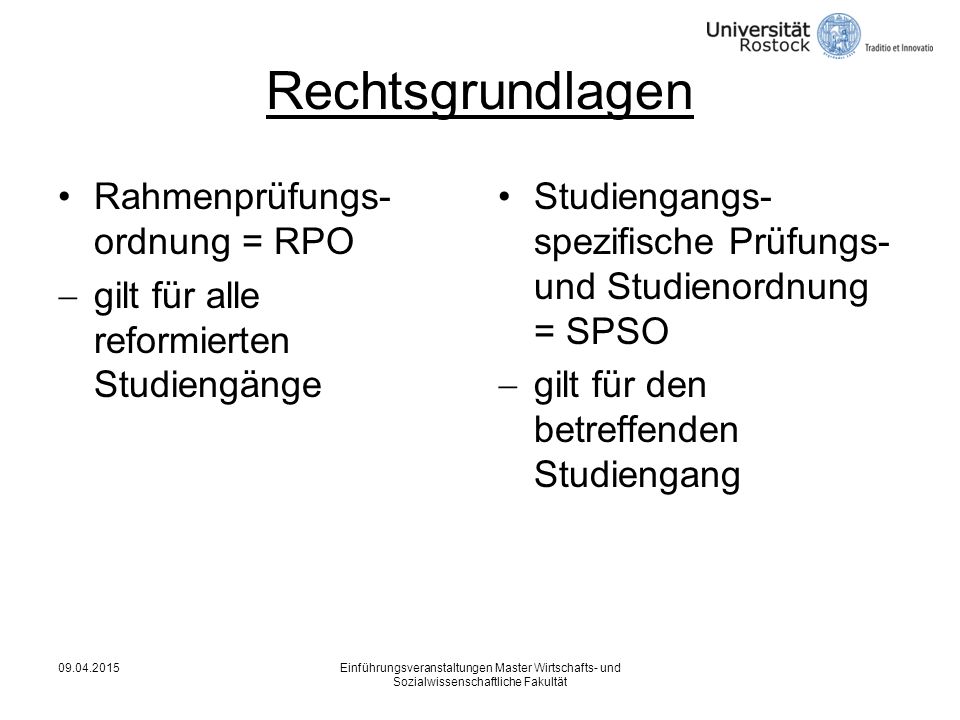 Universität Rostock Traditio et Innovatio

Rechtsgrundlagen

• Rahmenprüfungsordnung = RPO
– gilt für alle reformierten Studiengänge

• Studiengangsspezifische Prüfungs- und Studienordnung = SPSO
– gilt für den betreffenden Studiengang

09.04.2015

Einführungsveranstaltungen Master Wirtschafts- und Sozialwissenschaftliche Fakultät